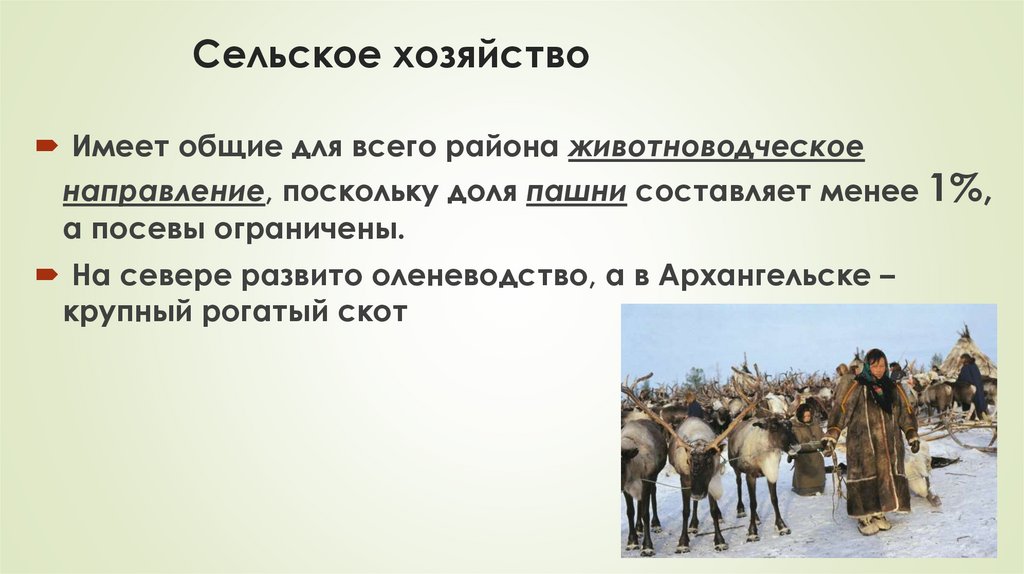 Сельское хозяйство

Имеет общие для всего района животноводческое направление, поскольку доля пашни составляет менее 1%, а посевы ограничены.

На севере развито оленеводство, а в Архангельске – крупный рогатый скот